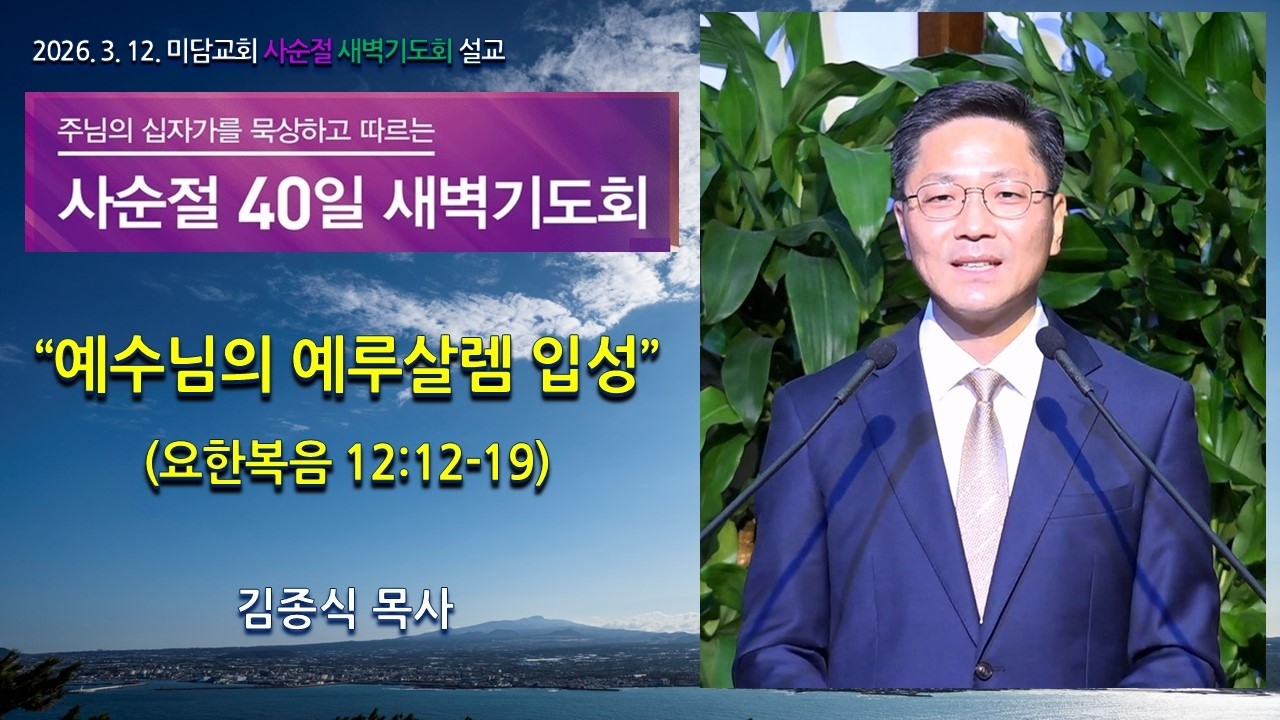 2026. 3. 12. 미담교회 사순절 새벽기도회 설교

주님의 십자가를 묵상하고 따르는

사순절 40일 새벽기도회

“예수님의 예루살렘 입성”

(요한복음 12:12-19)

김종식 목사